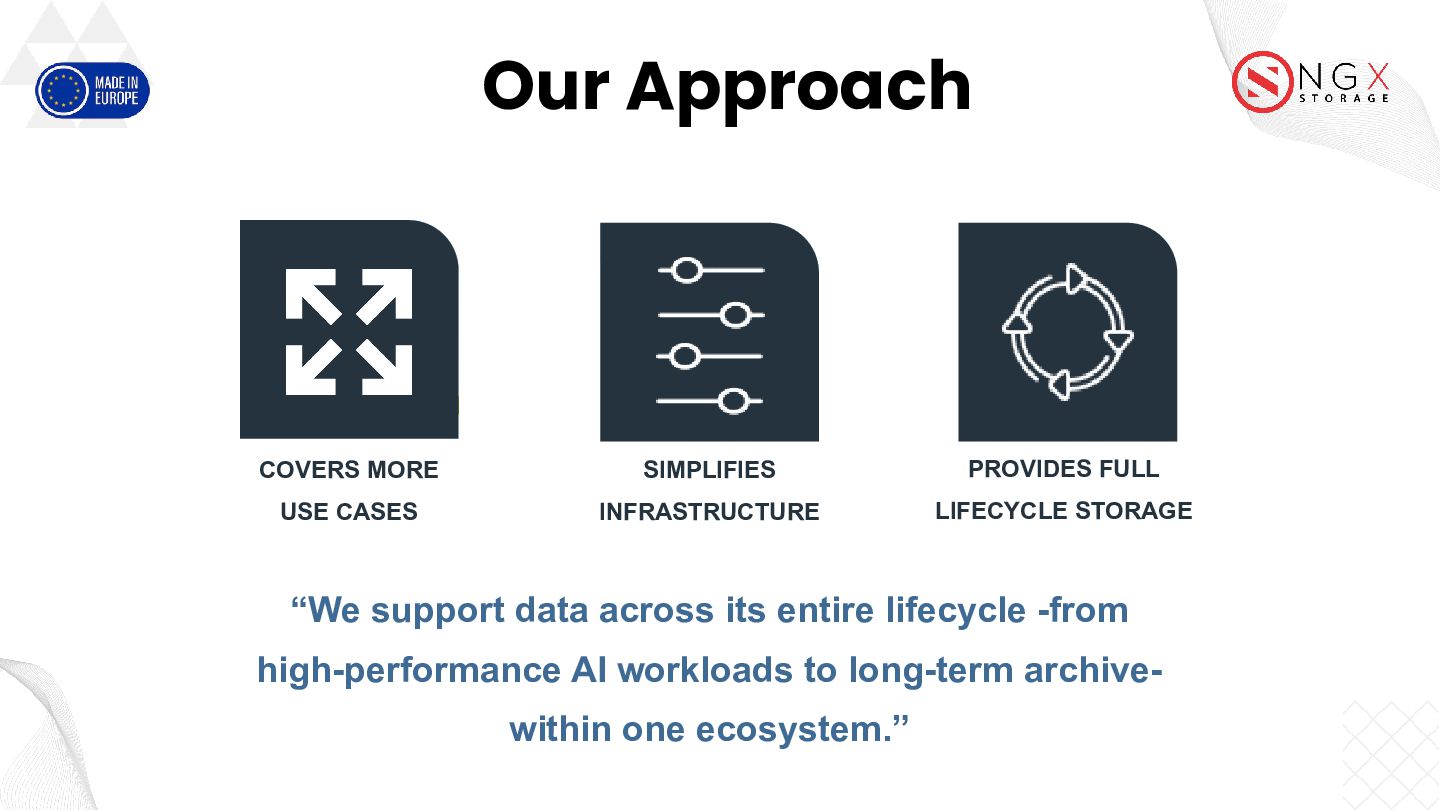 MADE IN EUROPE

Our Approach

NGX STORAGE

COVERS MORE USE CASES

SIMPLIFIES INFRASTRUCTURE

PROVIDES FULL LIFECYCLE STORAGE

“We support data across its entire lifecycle -from high-performance AI workloads to long-term archive- within one ecosystem.”